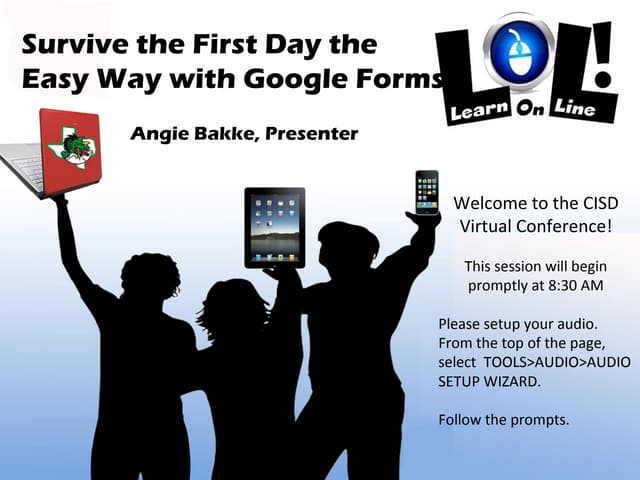 Survive the First Day the Easy Way with Google Forms

LOL!
Learn On Line

Angie Bakke, Presenter

Welcome to the CISD Virtual Conference!

This session will begin promptly at 8:30 AM

Please setup your audio. From the top of the page, select TOOLS>AUDIO>AUDIO SETUP WIZARD.

Follow the prompts.